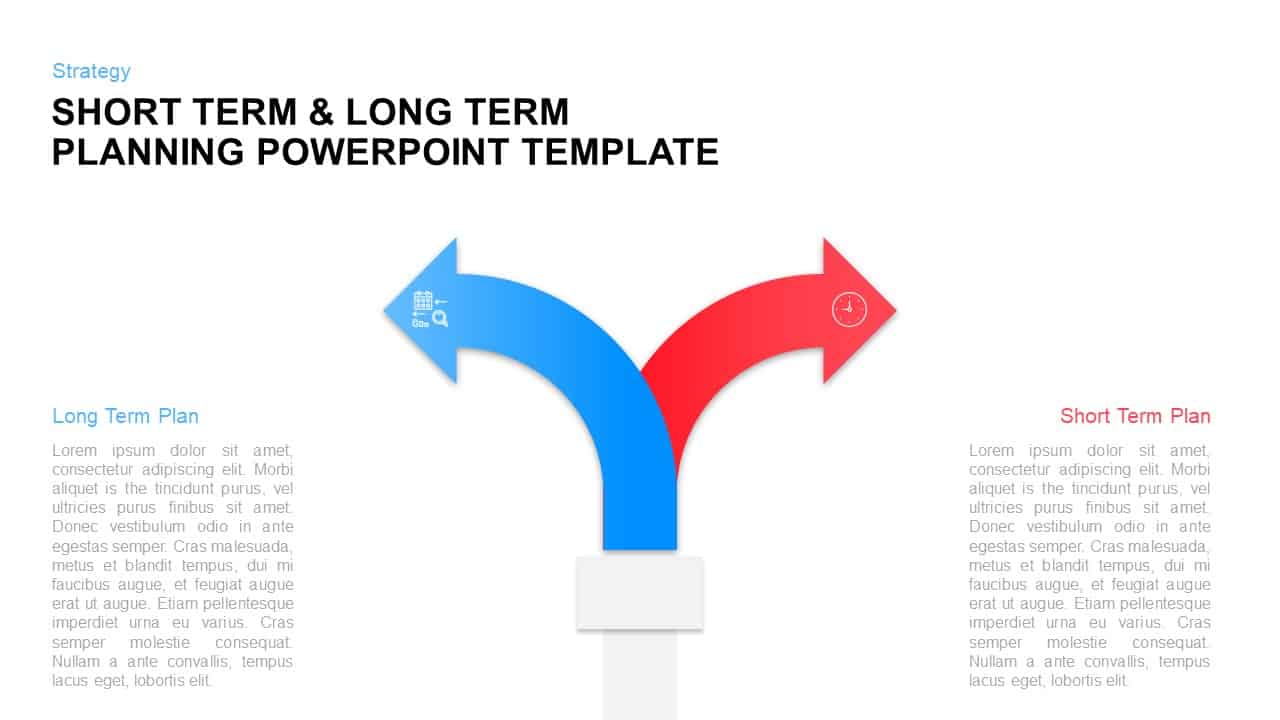 Strategy

SHORT TERM & LONG TERM PLANNING POWERPOINT TEMPLATE

Long Term Plan

Lorem ipsum dolor sit amet, consectetur adipiscing elit. Morbi aliquet is the tincidunt purus, vel ultricies purus finibus sit amet. Donec vestibulum odio in ante egestas semper. Cras malesuada, metus et blandit tempus, dui mi faucibus augue, et feugiat augue erat ut augue. Etiam pellentesque imperdiet urna eu varius. Cras semper molestie consequat. Nullam a ante convallis, tempus lacus eget, lobortis elit.

Short Term Plan

Lorem ipsum dolor sit amet, consectetur adipiscing elit. Morbi aliquet is the tincidunt purus, vel ultricies purus finibus sit amet. Donec vestibulum odio in ante egestas semper. Cras malesuada, metus et blandit tempus, dui mi faucibus augue, et feugiat augue erat ut augue. Etiam pellentesque imperdiet urna eu varius. Cras semper molestie consequat. Nullam a ante convallis, tempus lacus eget, lobortis elit.